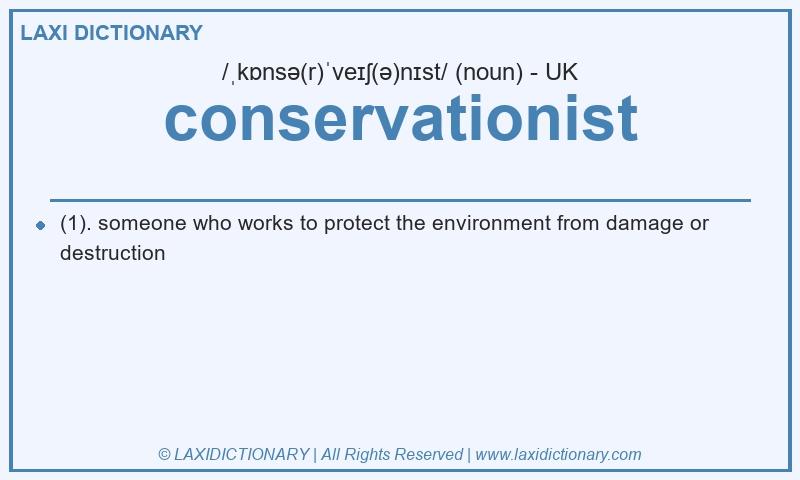 LAXI DICTIONARY

/ˌkɒnsə(r)ˈveɪʃ(ə)nɪst/ (noun) - UK

conservationist

(1). someone who works to protect the environment from damage or destruction

© LAXIDICTIONARY | All Rights Reserved | www.laxidictionary.com